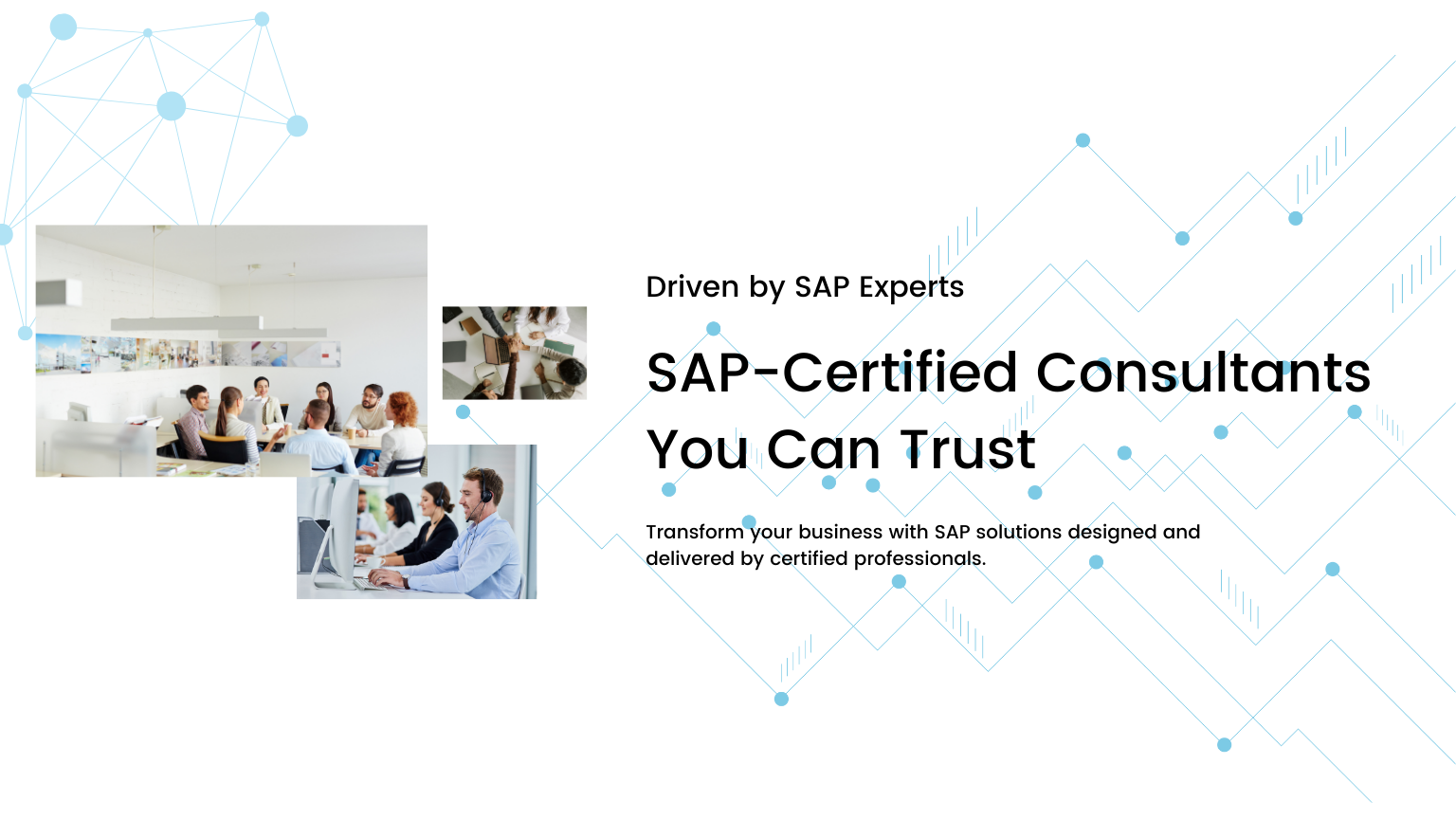 Driven by SAP Experts

SAP-Certified Consultants You Can Trust

Transform your business with SAP solutions designed and delivered by certified professionals.